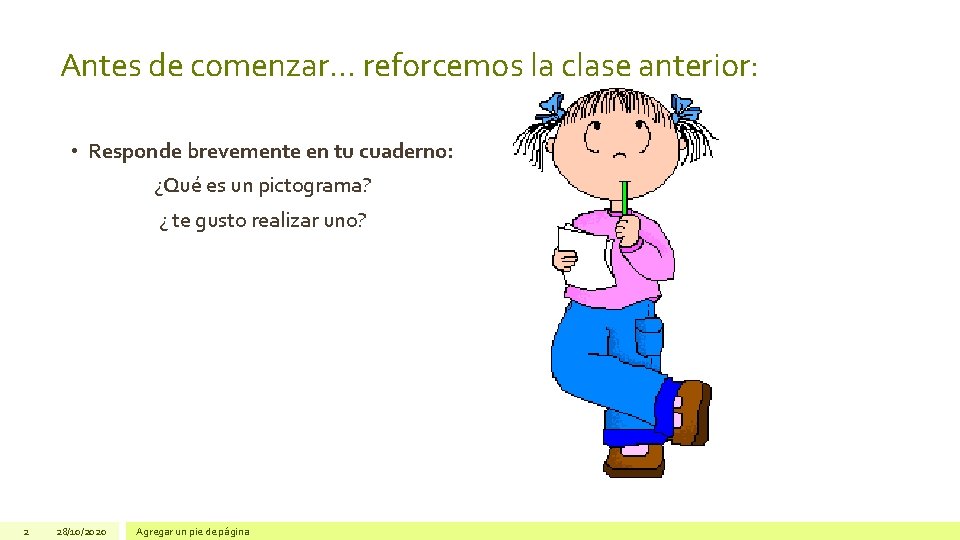 Antes de comenzar… reforcemos la clase anterior:

• Responde brevemente en tu cuaderno:

¿Qué es un pictograma?

¿ te gusto realizar uno?

2 28/10/2020 Agregar un pie de página